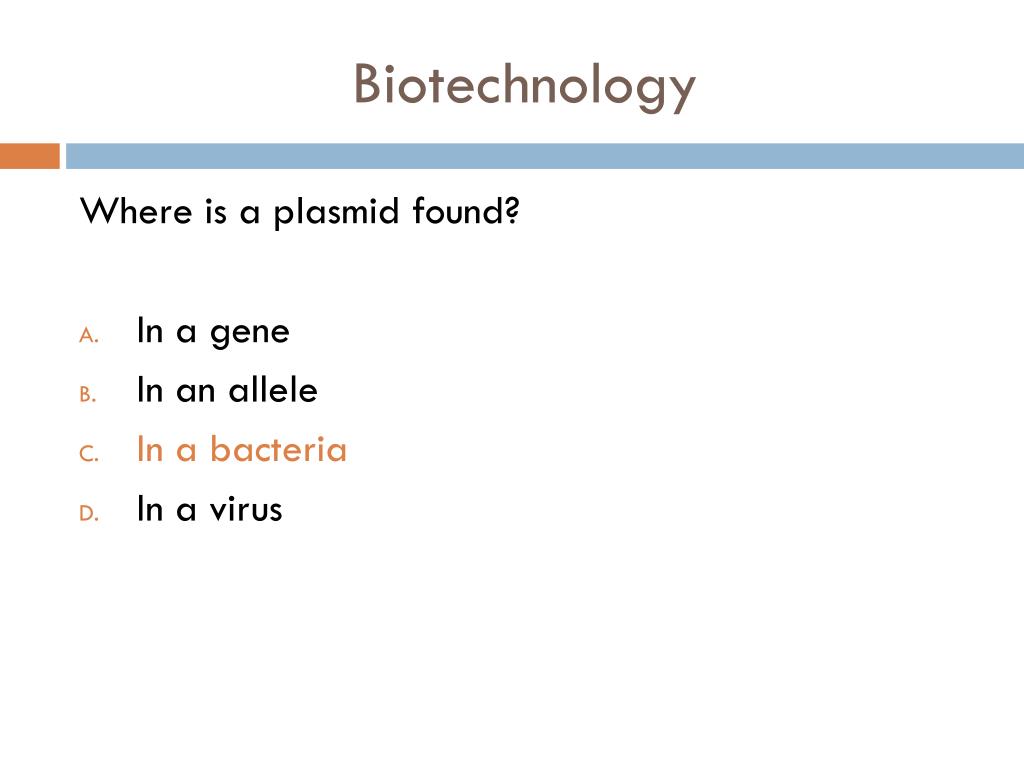 Biotechnology

Where is a plasmid found?

A. In a gene
B. In an allele
C. In a bacteria
D. In a virus